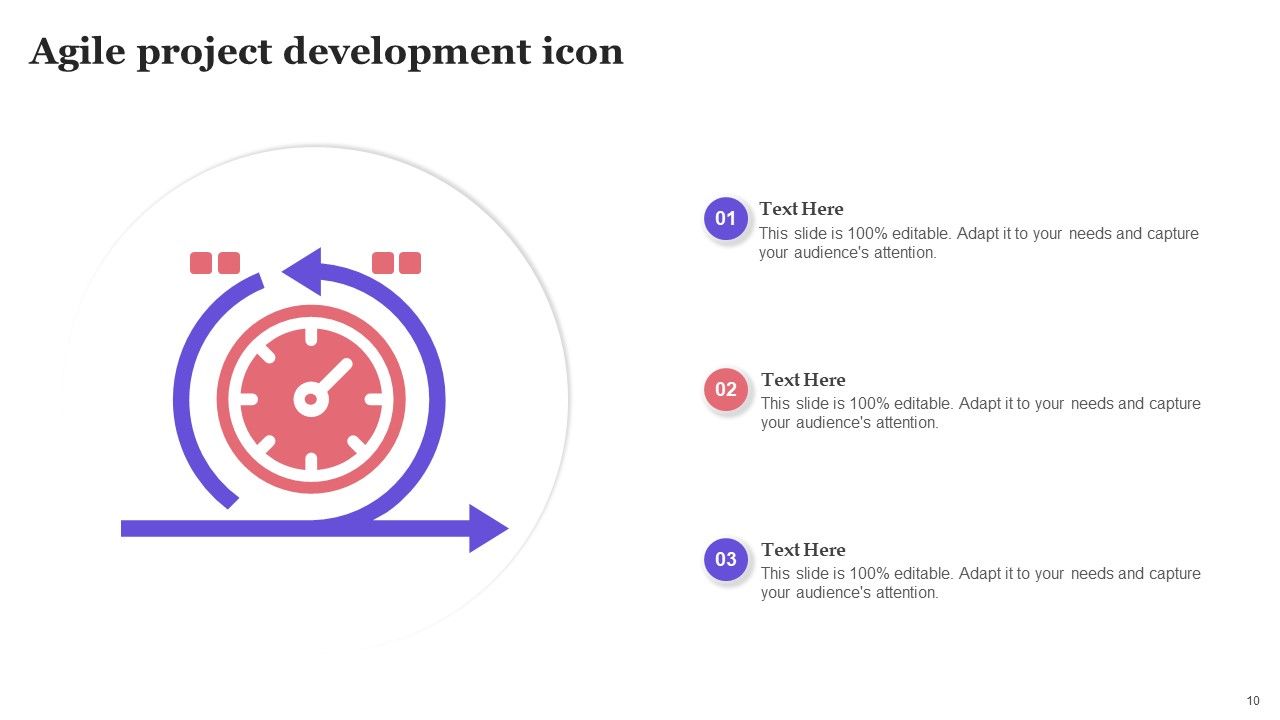 Agile project development icon

01
Text Here
This slide is 100% editable. Adapt it to your needs and capture your audience's attention.

02
Text Here
This slide is 100% editable. Adapt it to your needs and capture your audience's attention.

03
Text Here
This slide is 100% editable. Adapt it to your needs and capture your audience's attention.

10